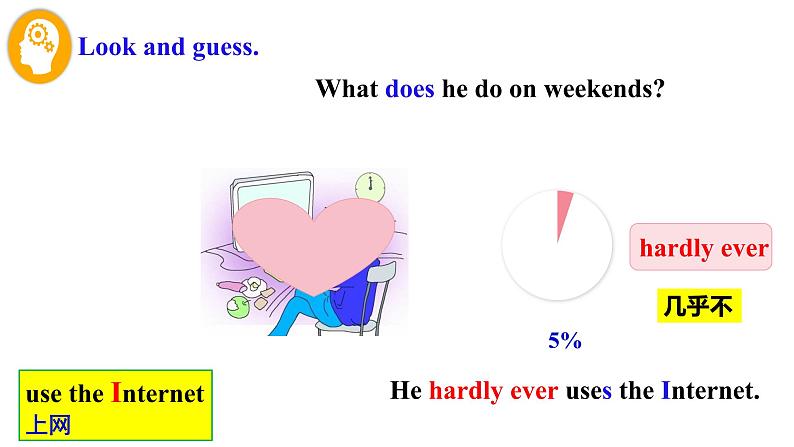 Look and guess.

What does he do on weekends?

hardly ever

几乎不

5%

use the Internet
上网

He hardly ever uses the Internet.